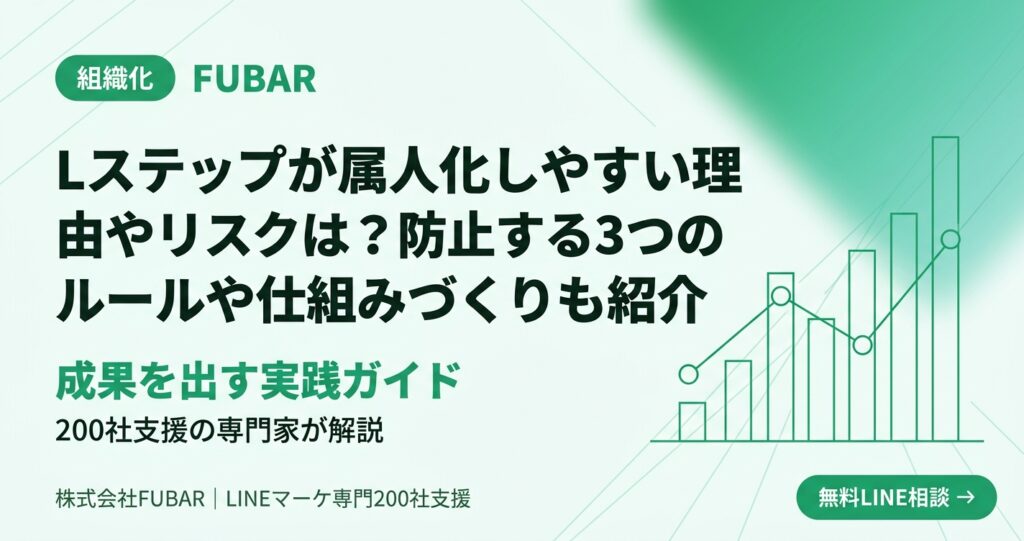 組織化 FUBAR

Lステップが属人化しやすい理由やリスクは？防止する3つのルールや仕組みづくりも紹介

成果を出す実践ガイド

200社支援の専門家が解説

株式会社FUBAR｜LINEマーケ専門200社支援

無料LINE相談 →